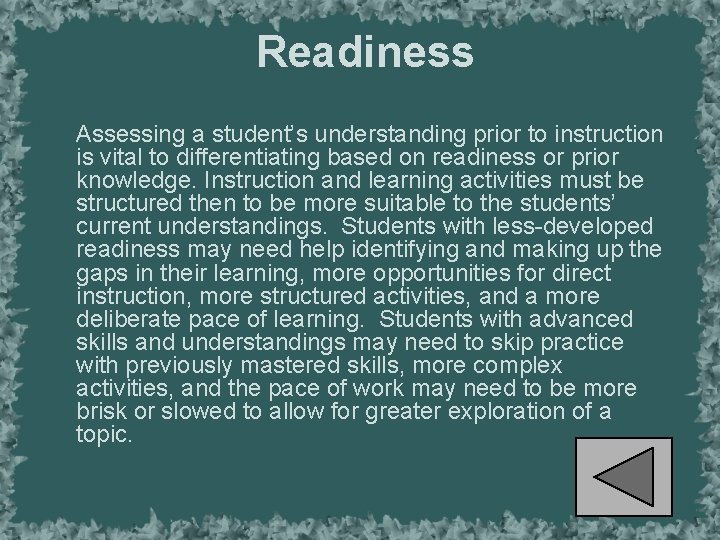 Readiness

Assessing a student's understanding prior to instruction is vital to differentiating based on readiness or prior knowledge. Instruction and learning activities must be structured then to be more suitable to the students' current understandings. Students with less-developed readiness may need help identifying and making up the gaps in their learning, more opportunities for direct instruction, more structured activities, and a more deliberate pace of learning. Students with advanced skills and understandings may need to skip practice with previously mastered skills, more complex activities, and the pace of work may need to be more brisk or slowed to allow for greater exploration of a topic.